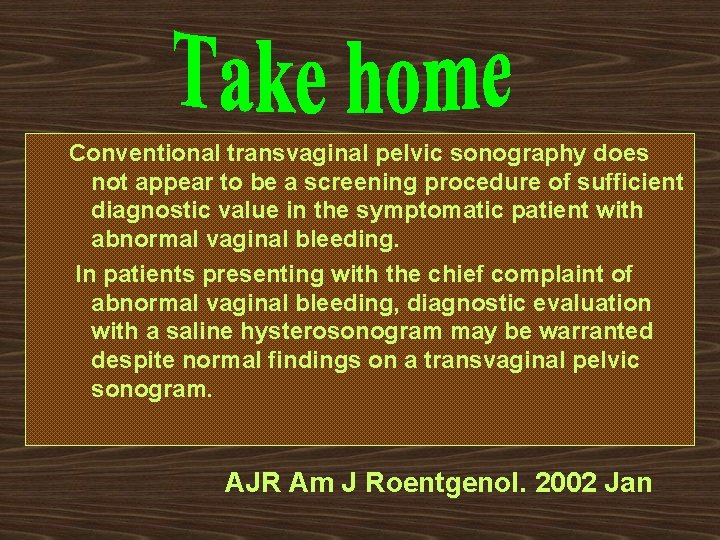 Take home

Conventional transvaginal pelvic sonography does not appear to be a screening procedure of sufficient diagnostic value in the symptomatic patient with abnormal vaginal bleeding.

In patients presenting with the chief complaint of abnormal vaginal bleeding, diagnostic evaluation with a saline hysterosonogram may be warranted despite normal findings on a transvaginal pelvic sonogram.

AJR Am J Roentgenol. 2002 Jan